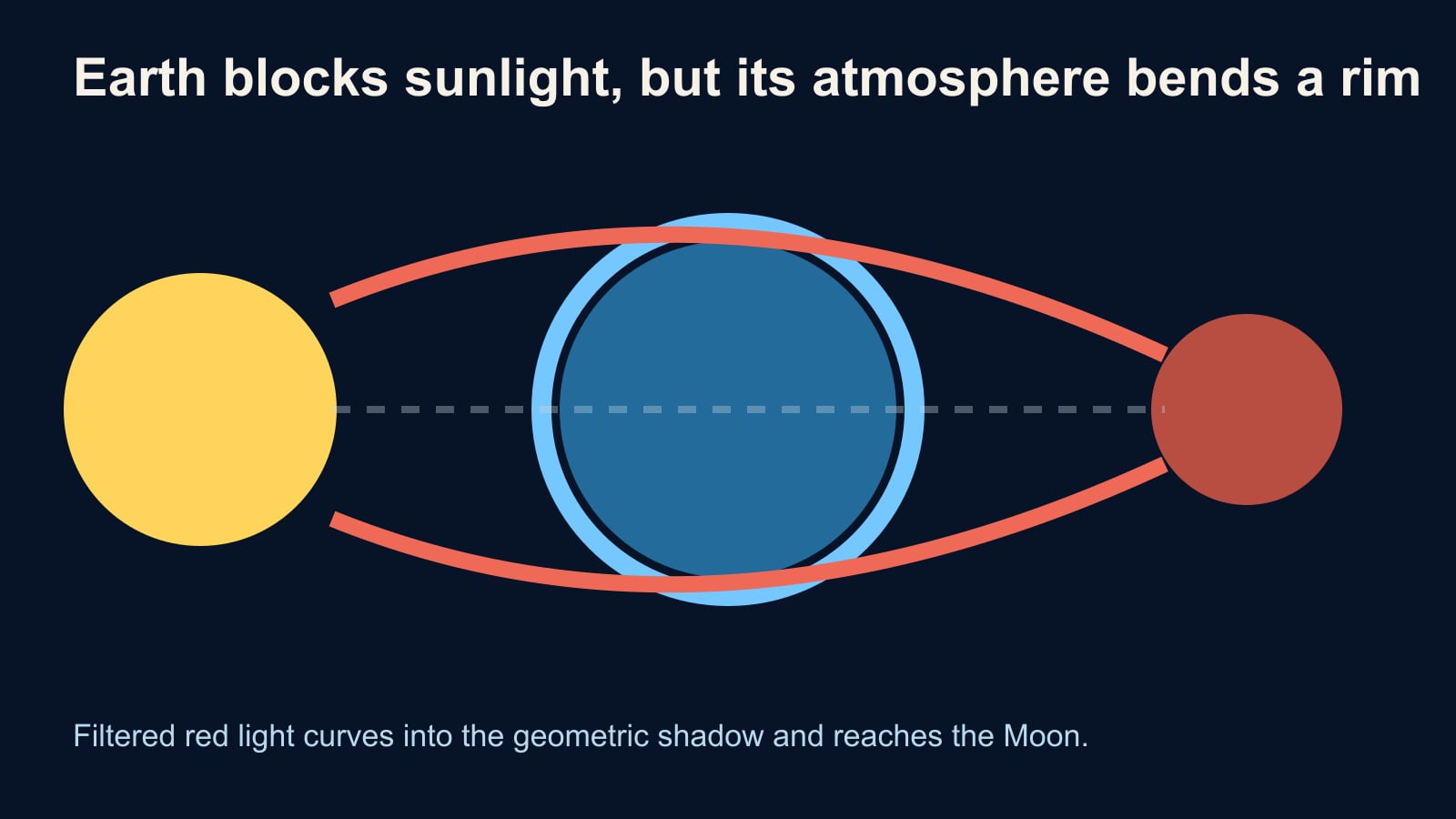 Earth blocks sunlight, but its atmosphere bends a rim

Filtered red light curves into the geometric shadow and reaches the Moon.